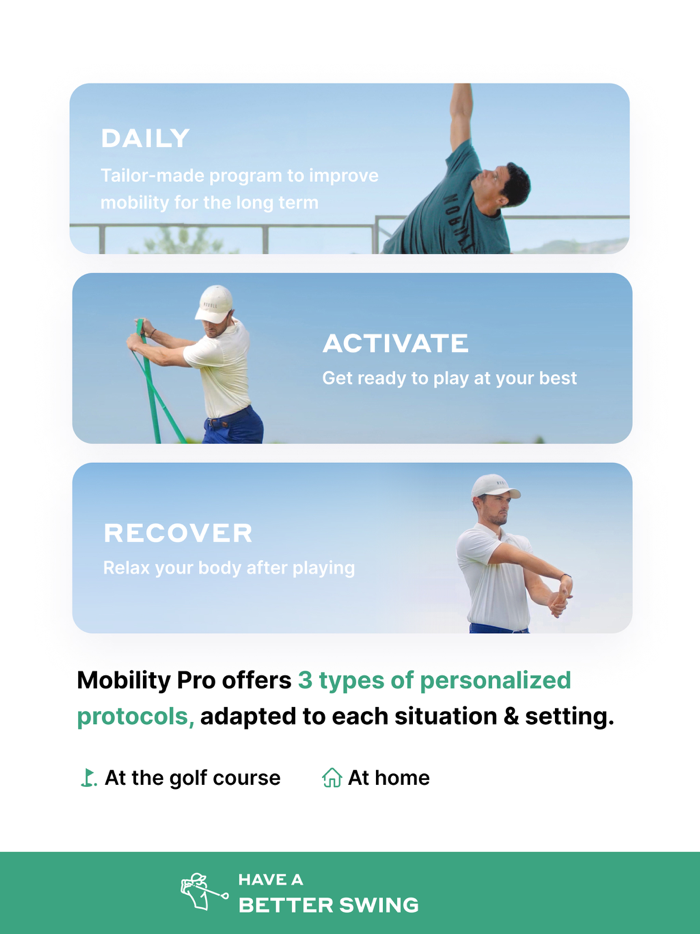 DAILY
Tailor-made program to improve mobility for the long term

ACTIVATE
Get ready to play at your best

RECOVER
Relax your body after playing

Mobility Pro offers 3 types of personalized protocols, adapted to each situation & setting.

At the golf course At home

HAVE A
BETTER SWING